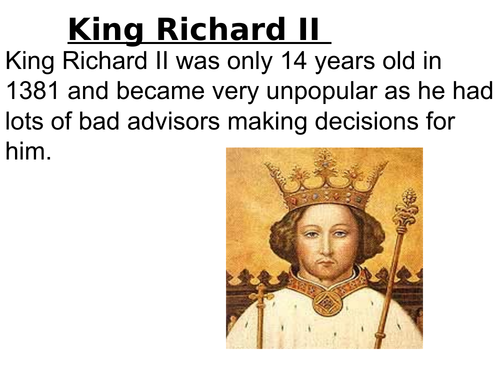 King Richard II

King Richard II was only 14 years old in 1381 and became very unpopular as he had lots of bad advisors making decisions for him.